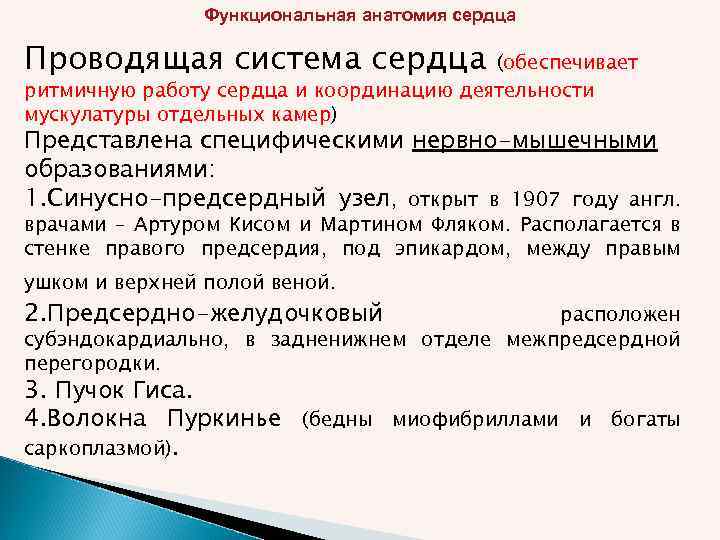 Функциональная анатомия сердца

Проводящая система сердца (обеспечивает ритмичную работу сердца и координацию деятельности мускулатуры отдельных камер)

Представлена специфическими нервно-мышечными образованиями:

1.Синусно-предсердный узел, открыт в 1907 году англ. врачами – Артуром Кисом и Мартином Фляком. Располагается в стенке правого предсердия, под эпикардом, между правым ушком и верхней полой веной.

2.Предсердно-желудочковый расположен субэндокардиально, в задненижнем отделе межпредсердной перегородки.

3. Пучок Гиса.

4.Волокна Пуркинье (бедны миофибриллами и богаты саркоплазмой).